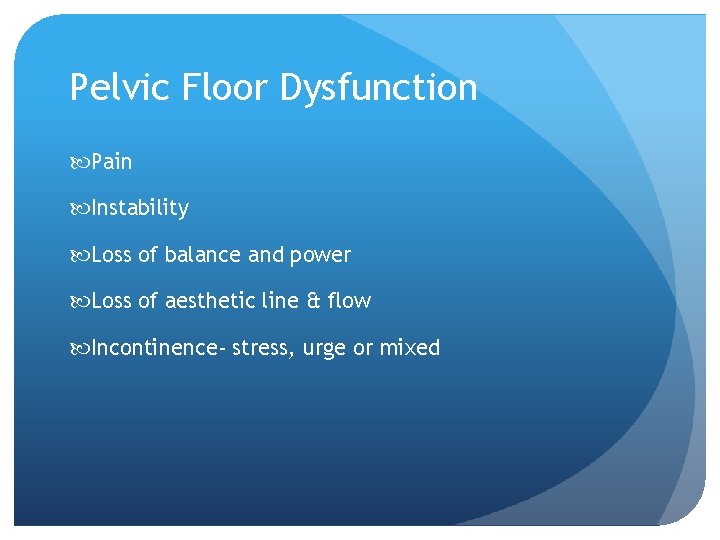 Pelvic Floor Dysfunction

Pain

Instability

Loss of balance and power

Loss of aesthetic line & flow

Incontinence- stress, urge or mixed